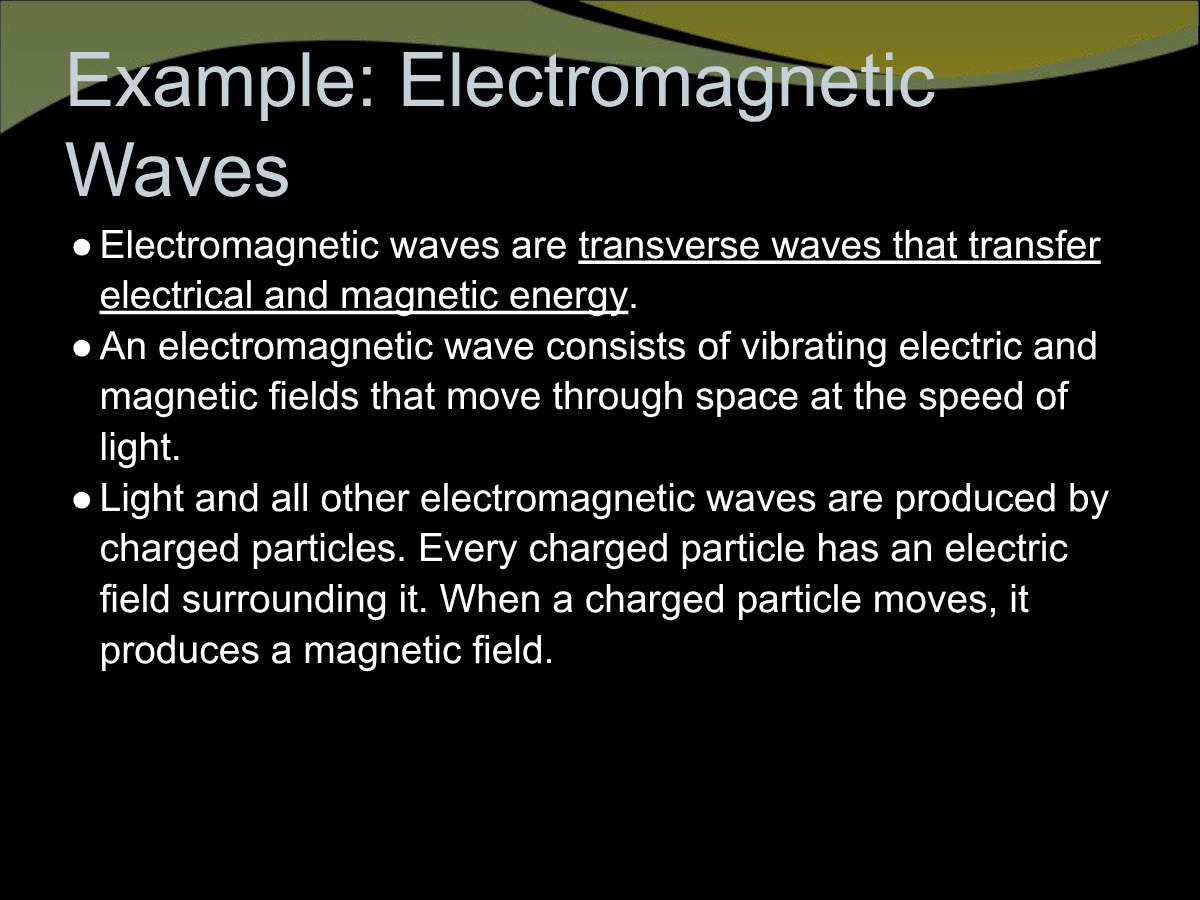 Example: Electromagnetic Waves

● Electromagnetic waves are transverse waves that transfer electrical and magnetic energy.

● An electromagnetic wave consists of vibrating electric and magnetic fields that move through space at the speed of light.

● Light and all other electromagnetic waves are produced by charged particles. Every charged particle has an electric field surrounding it. When a charged particle moves, it produces a magnetic field.